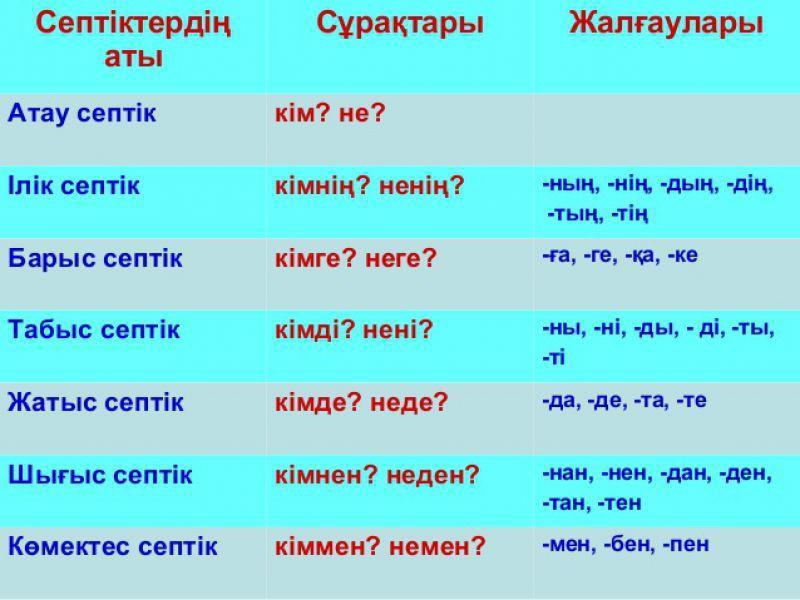 | Септіктердің аты | Сұрақтары | Жалғаулары |
|---|---|---|
| Атау септік | кім? не? | |
| Ілік септік | кімнің? ненің? | -ның, -нің, -дың, -дің, -тың, -тің |
| Барыс септік | кімге? неге? | -ға, -ге, -қа, -ке |
| Табыс септік | кімді? нені? | -ны, -ні, -ды, - ді, -ты, -ті |
| Жатыс септік | кімде? неде? | -да, -де, -та, -те |
| Шығыс септік | кімнен? неден? | -нан, -нен, -дан, -ден, -тан, -тен |
| Көмектес септік | кіммен? немен? | -мен, -бен, -пен |